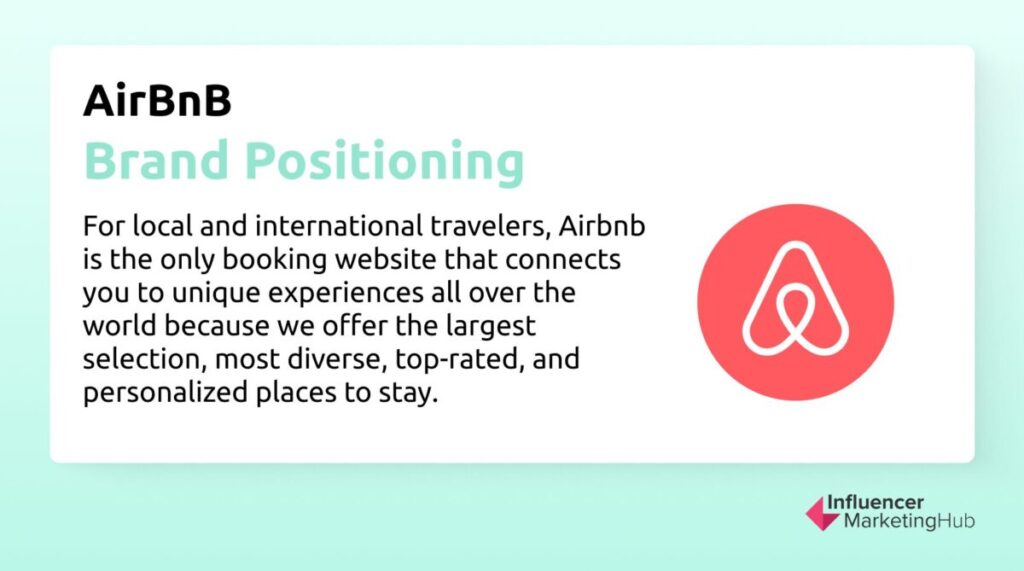 AirBnB
Brand Positioning

For local and international travelers, Airbnb is the only booking website that connects you to unique experiences all over the world because we offer the largest selection, most diverse, top-rated, and personalized places to stay.

Influencer MarketingHub